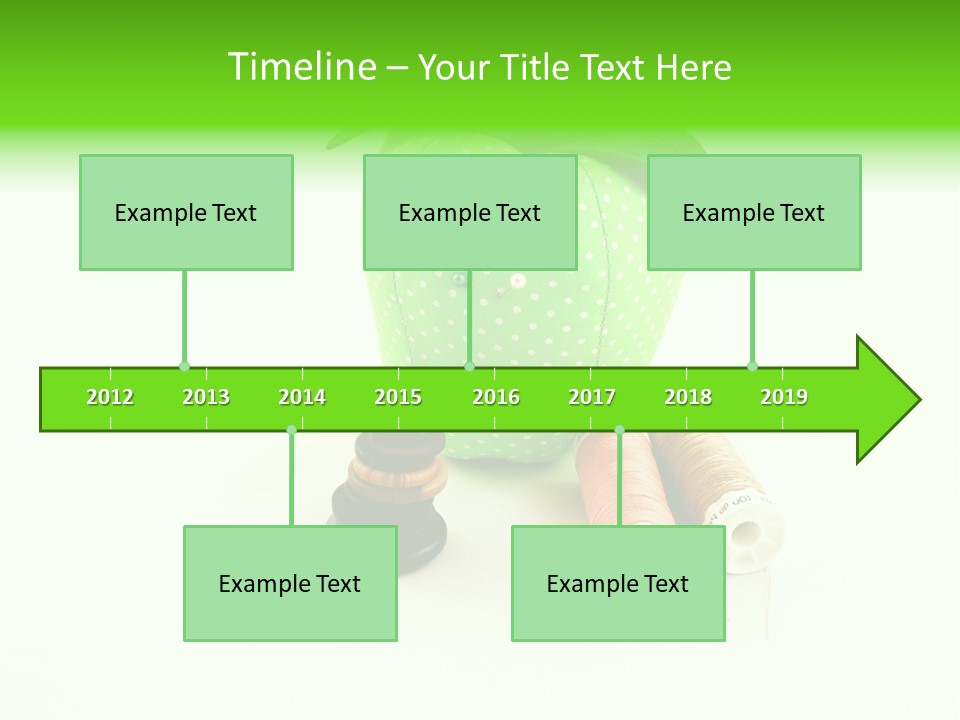 Timeline – Your Title Text Here

Example Text

Example Text

Example Text

2012 2013 2014 2015 2016 2017 2018 2019

Example Text

Example Text